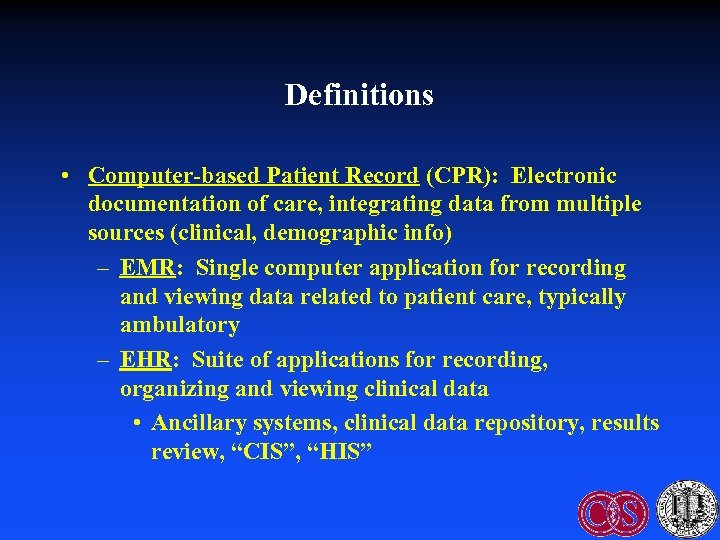 Definitions

• Computer-based Patient Record (CPR): Electronic documentation of care, integrating data from multiple sources (clinical, demographic info)

– EMR: Single computer application for recording and viewing data related to patient care, typically ambulatory

– EHR: Suite of applications for recording, organizing and viewing clinical data

• Ancillary systems, clinical data repository, results review, “CIS”, “HIS”

CIS